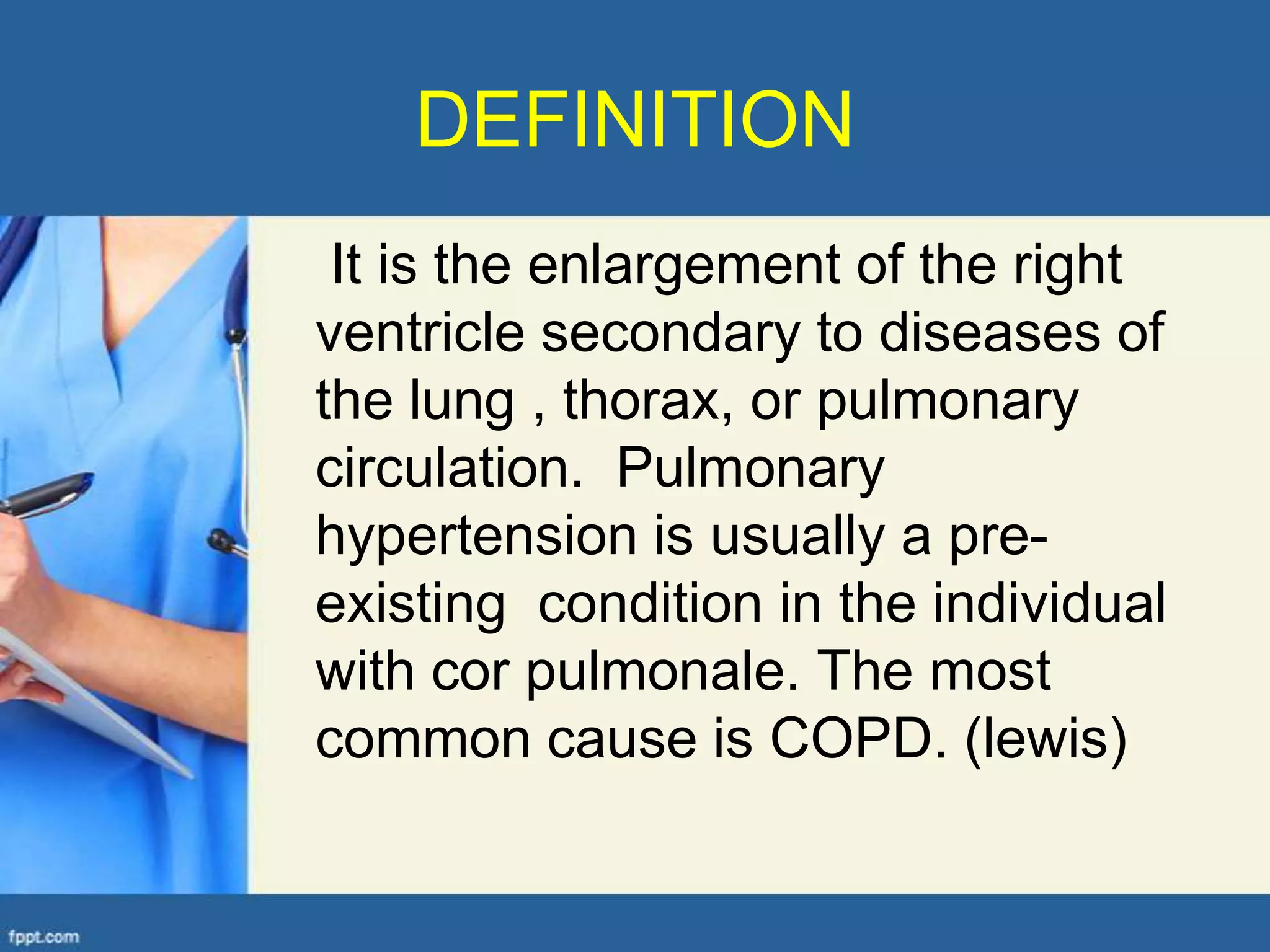 DEFINITION

It is the enlargement of the right ventricle secondary to diseases of the lung , thorax, or pulmonary circulation. Pulmonary hypertension is usually a pre-existing condition in the individual with cor pulmonale. The most common cause is COPD. (lewis)

fppt.com